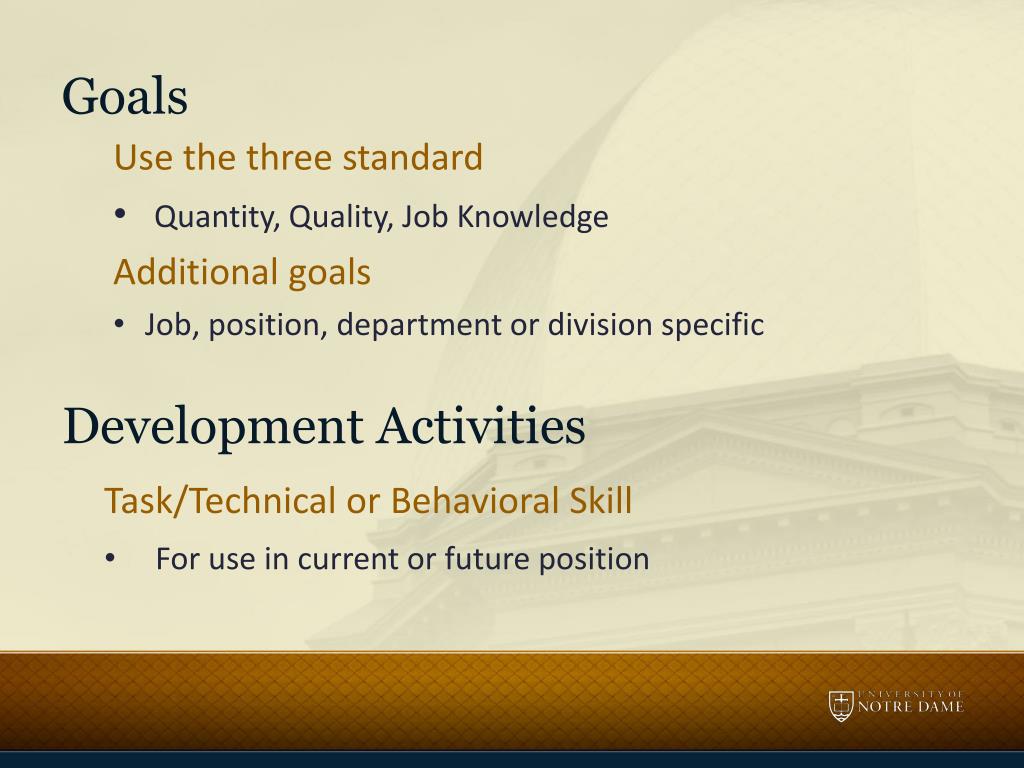 Goals

Use the three standard

• Quantity, Quality, Job Knowledge

Additional goals

• Job, position, department or division specific

Development Activities

Task/Technical or Behavioral Skill

• For use in current or future position

UNIVERSITY OF NOTRE DAME